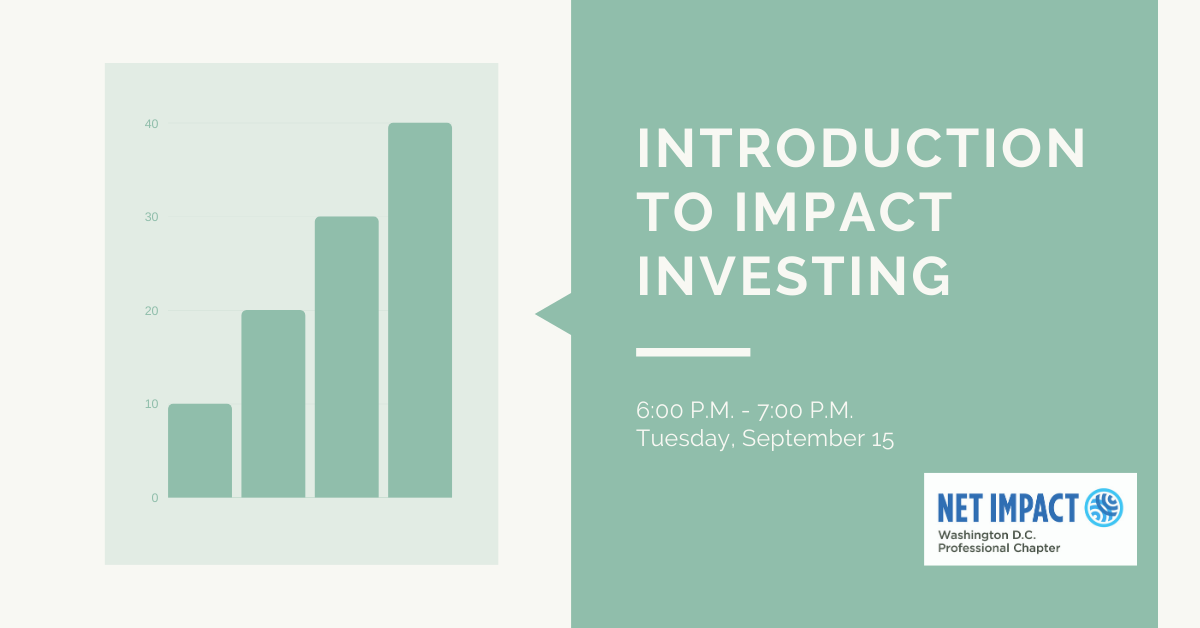 40
30
20
10
0

INTRODUCTION TO IMPACT INVESTING

6:00 P.M. - 7:00 P.M.
Tuesday, September 15

NET IMPACT
Washington D.C.
Professional Chapter